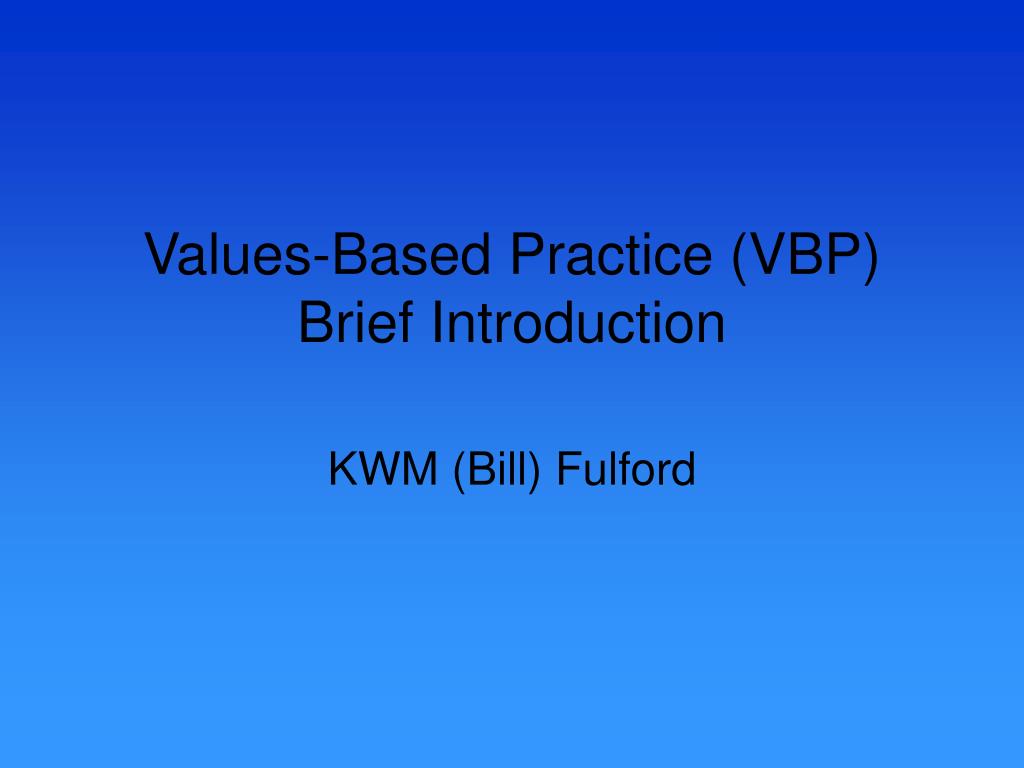 Values-Based Practice (VBP)
Brief Introduction

KWM (Bill) Fulford